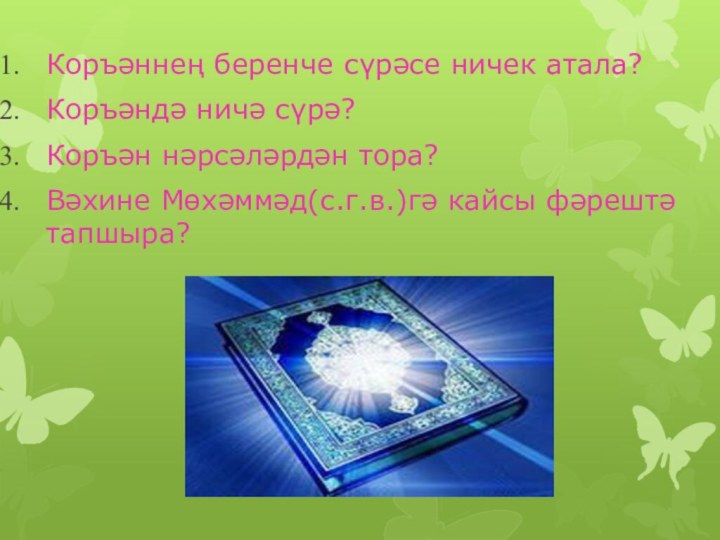 1. Коръәннең беренче сүрәсе ничек атала?
2. Коръәндә ничә сүрә?
3. Коръән нәрсәләрдән тора?
4. Вәхине Мөхәммәд(с.г.в.)гә кайсы фәрештә тапшыра?